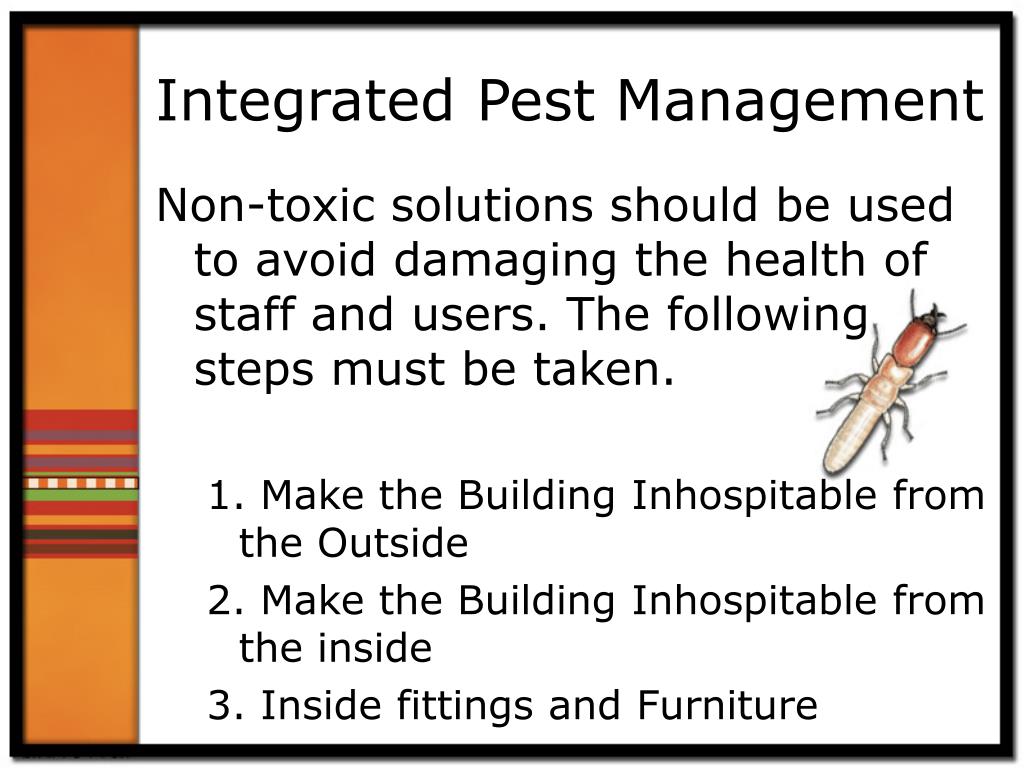 Integrated Pest Management

Non-toxic solutions should be used to avoid damaging the health of staff and users. The following steps must be taken.

1. Make the Building Inhospitable from the Outside
2. Make the Building Inhospitable from the inside
3. Inside fittings and Furniture